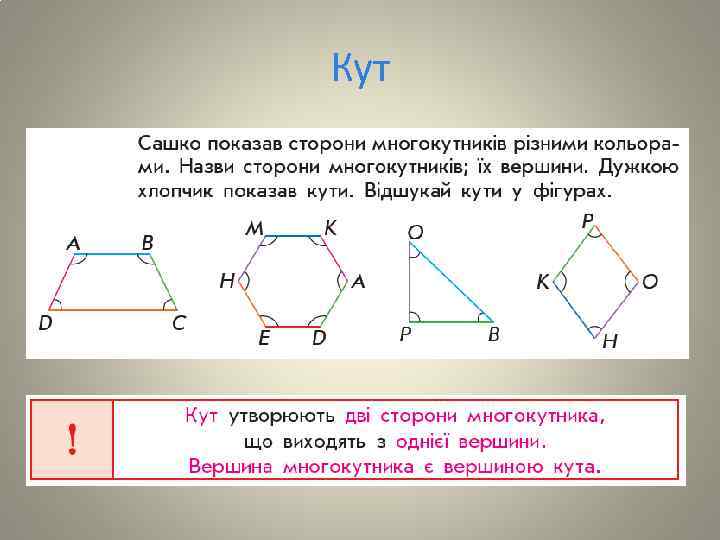 Кут

Сашко показав сторони многокутників різними кольорами. Назви сторони многокутників; їх вершини. Дужкою хлопчик показав кути. Відшукай кути у фігурах.

A B D C

M K H A E D

O P B

P K O H

!

Кут утворюють дві сторони многокутника, що виходять з однієї вершини. Вершина многокутника є вершиною кута.